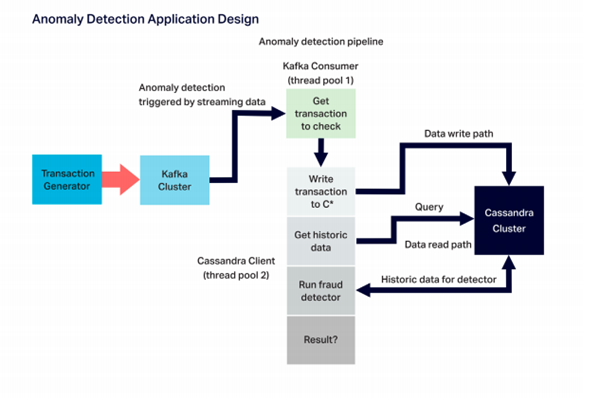 Anomaly Detection Application Design

Anomaly detection pipeline

Kafka Consumer (thread pool 1)

Anomaly detection triggered by streaming data

Get transaction to check

Data write path

Transaction Generator

Kafka Cluster

Write transaction to C*

Query

Cassandra Cluster

Get historic data

Data read path

Cassandra Client (thread pool 2)

Run fraud detector

Historic data for detector

Result?